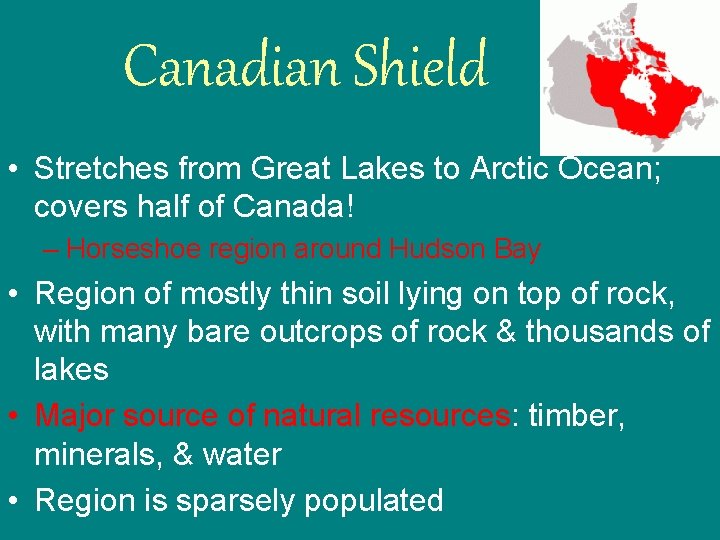 Canadian Shield

• Stretches from Great Lakes to Arctic Ocean; covers half of Canada!
– Horseshoe region around Hudson Bay

• Region of mostly thin soil lying on top of rock, with many bare outcrops of rock & thousands of lakes

• Major source of natural resources: timber, minerals, & water

• Region is sparsely populated